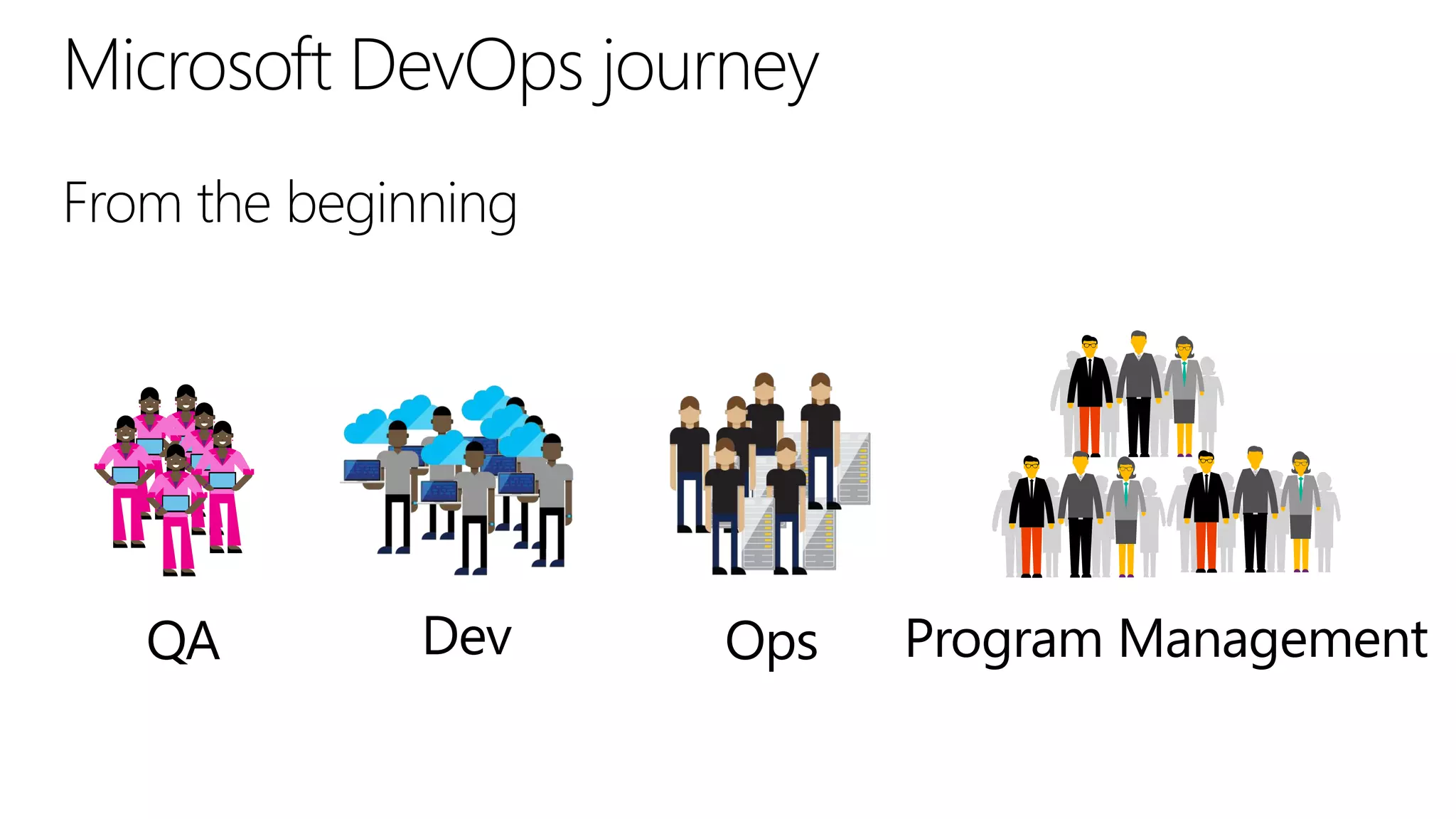 Microsoft DevOps journey

From the beginning

QA

Dev

Ops

Program Management